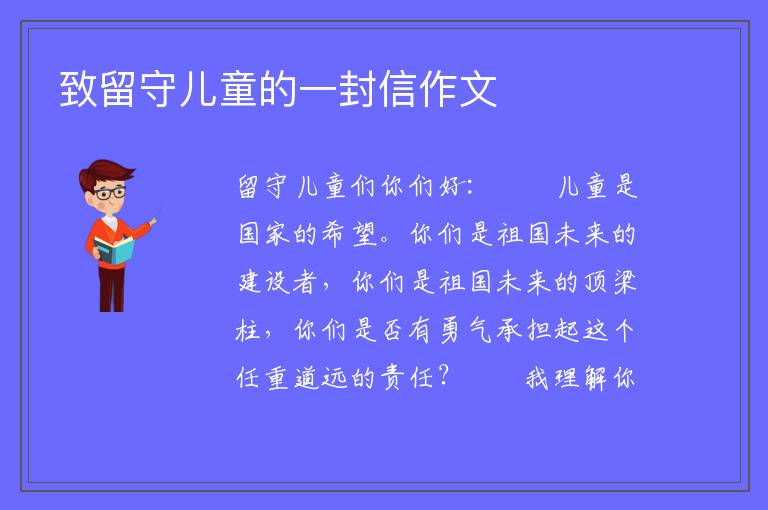 致留守儿童的一封信作文

留守儿童们你们好：　　儿童是国家的希望。你们是祖国未来的建设者，你们是祖国未来的顶梁柱，你们是否有勇气承担起这个任重道远的责任？　　我理解你